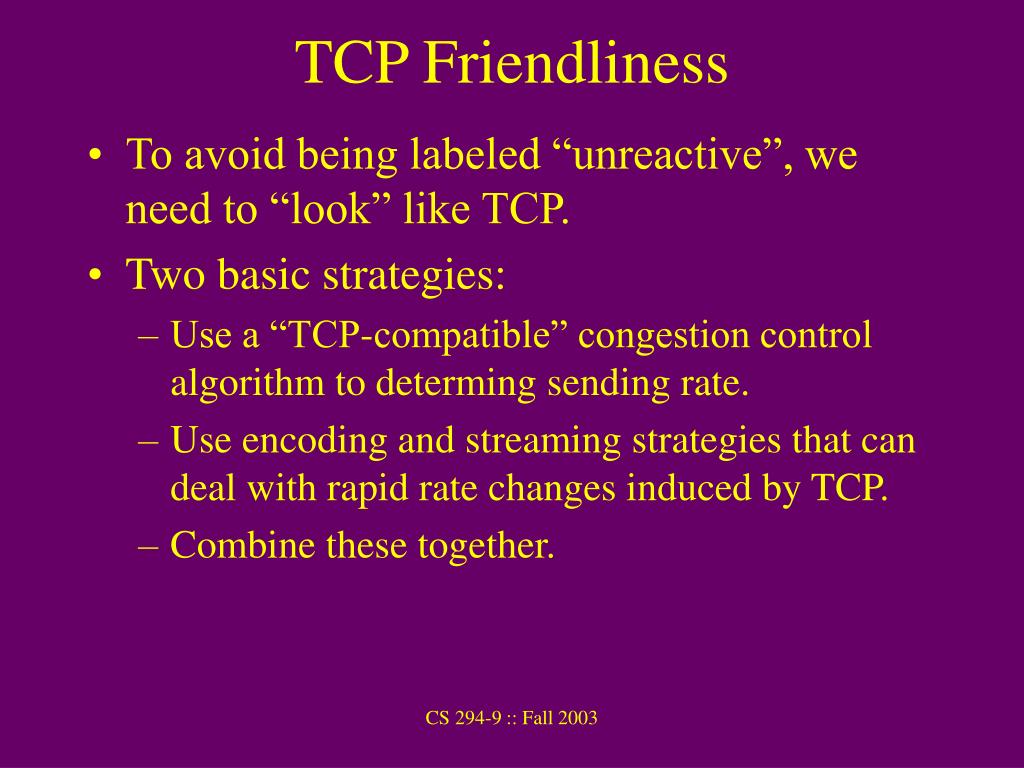 TCP Friendliness

• To avoid being labeled “unreactive”, we need to “look” like TCP.

• Two basic strategies:

– Use a “TCP-compatible” congestion control algorithm to determing sending rate.

– Use encoding and streaming strategies that can deal with rapid rate changes induced by TCP.

– Combine these together.

CS 294-9 :: Fall 2003